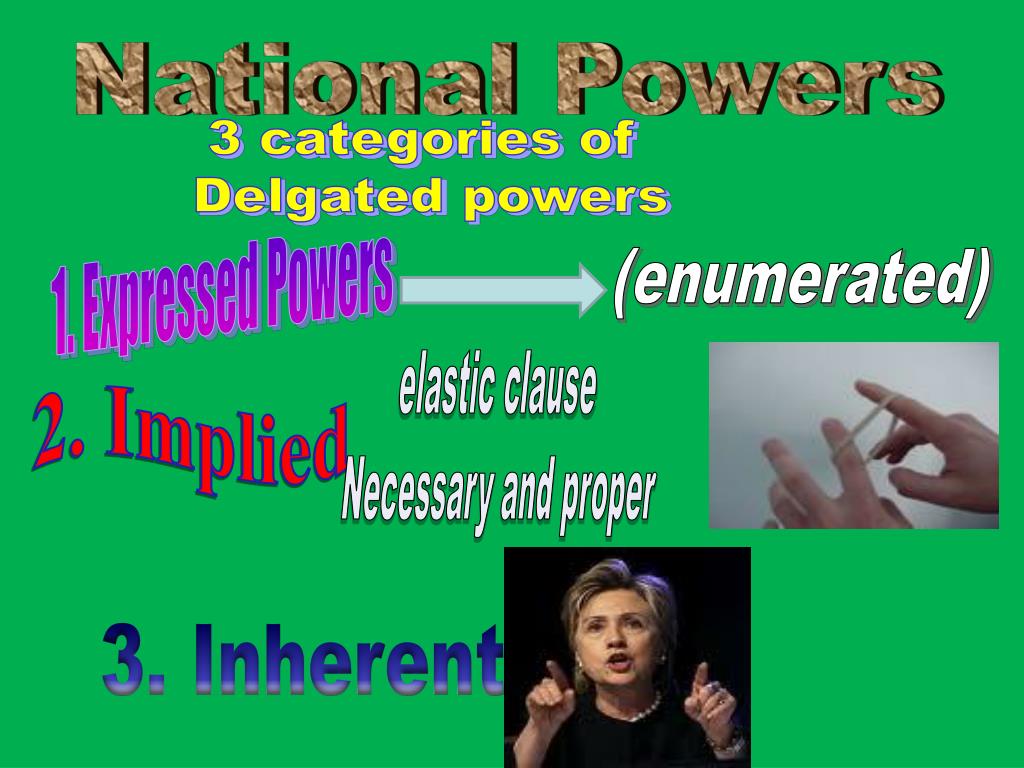 National Powers

3 categories of Delgated powers

1. Expressed Powers

(enumerated)

2. Implied

elastic clause

Necessary and proper

3. Inherent